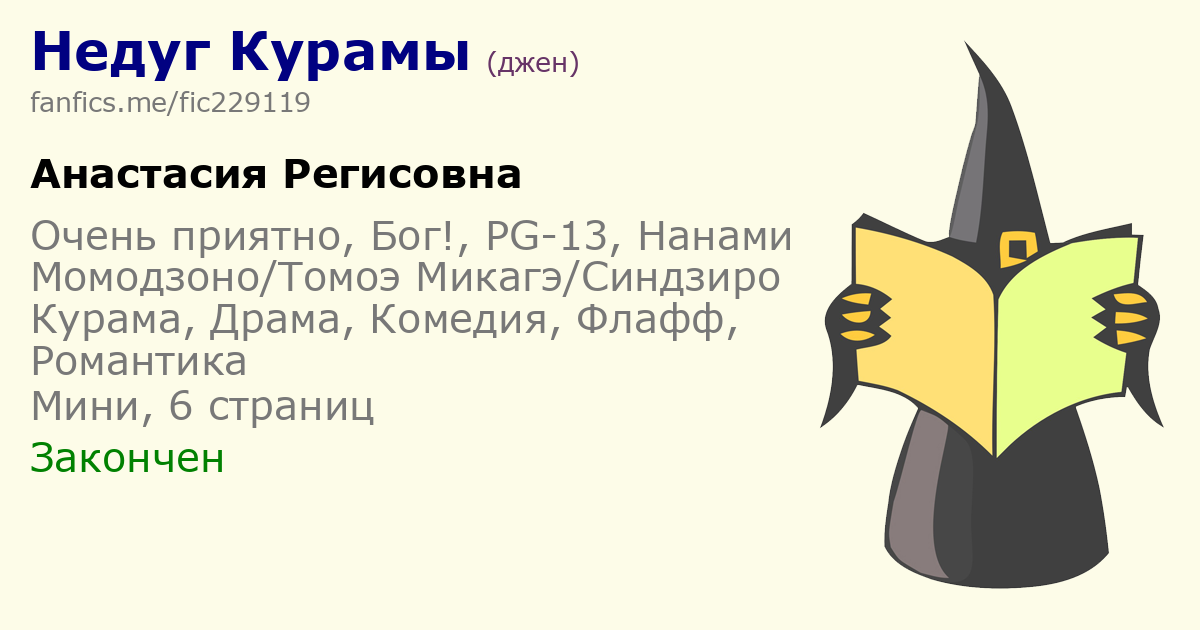 Недуг Курамы (джен)
fanfics.me/fic229119

Анастасия Регисовна

Очень приятно, Бог!, PG-13, Нанами Момодзоно/Томоэ Микагэ/Синдзиро Курама, Драма, Комедия, Флафф, Романтика
Мини, 6 страниц

Закончен